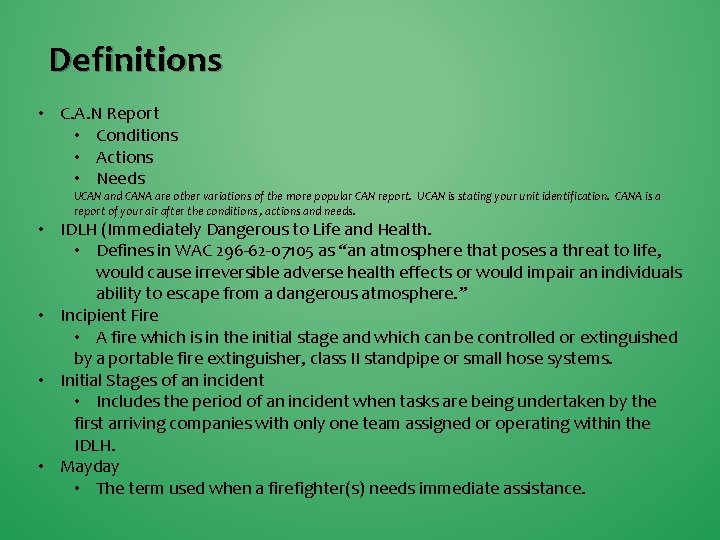 Definitions

• C.A.N Report
  • Conditions
  • Actions
  • Needs
UCAN and CANA are other variations of the more popular CAN report. UCAN is stating your unit identification. CANA is a report of your air after the conditions , actions and needs.

• IDLH (Immediately Dangerous to Life and Health.
  • Defines in WAC 296-62-07105 as “an atmosphere that poses a threat to life, would cause irreversible adverse health effects or would impair an individuals ability to escape from a dangerous atmosphere.”

• Incipient Fire
  • A fire which is in the initial stage and which can be controlled or extinguished by a portable fire extinguisher, class II standpipe or small hose systems.

• Initial Stages of an incident
  • Includes the period of an incident when tasks are being undertaken by the first arriving companies with only one team assigned or operating within the IDLH.

• Mayday
  • The term used when a firefighter(s) needs immediate assistance.